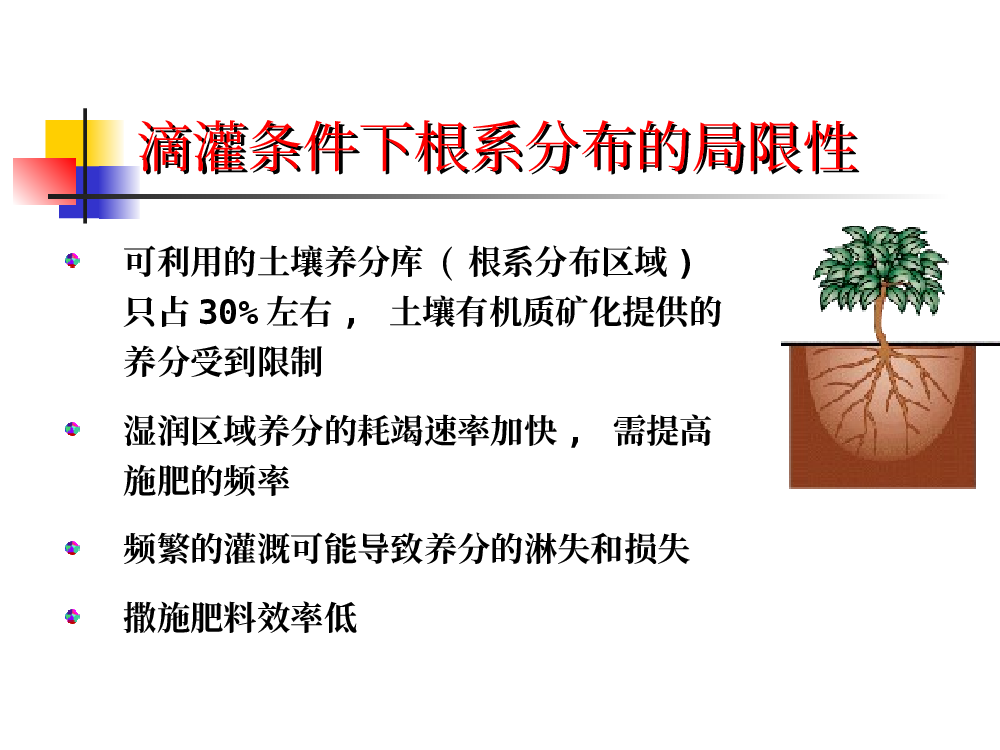 滴灌条件下根系分布的局限性

可利用的土壤养分库（根系分布区域）只占 30% 左右， 土壤有机质矿化提供的养分受到限制

湿润区域养分的耗竭速率加快， 需提高施肥的频率

频繁的灌溉可能导致养分的淋失和损失

撒施肥料效率低